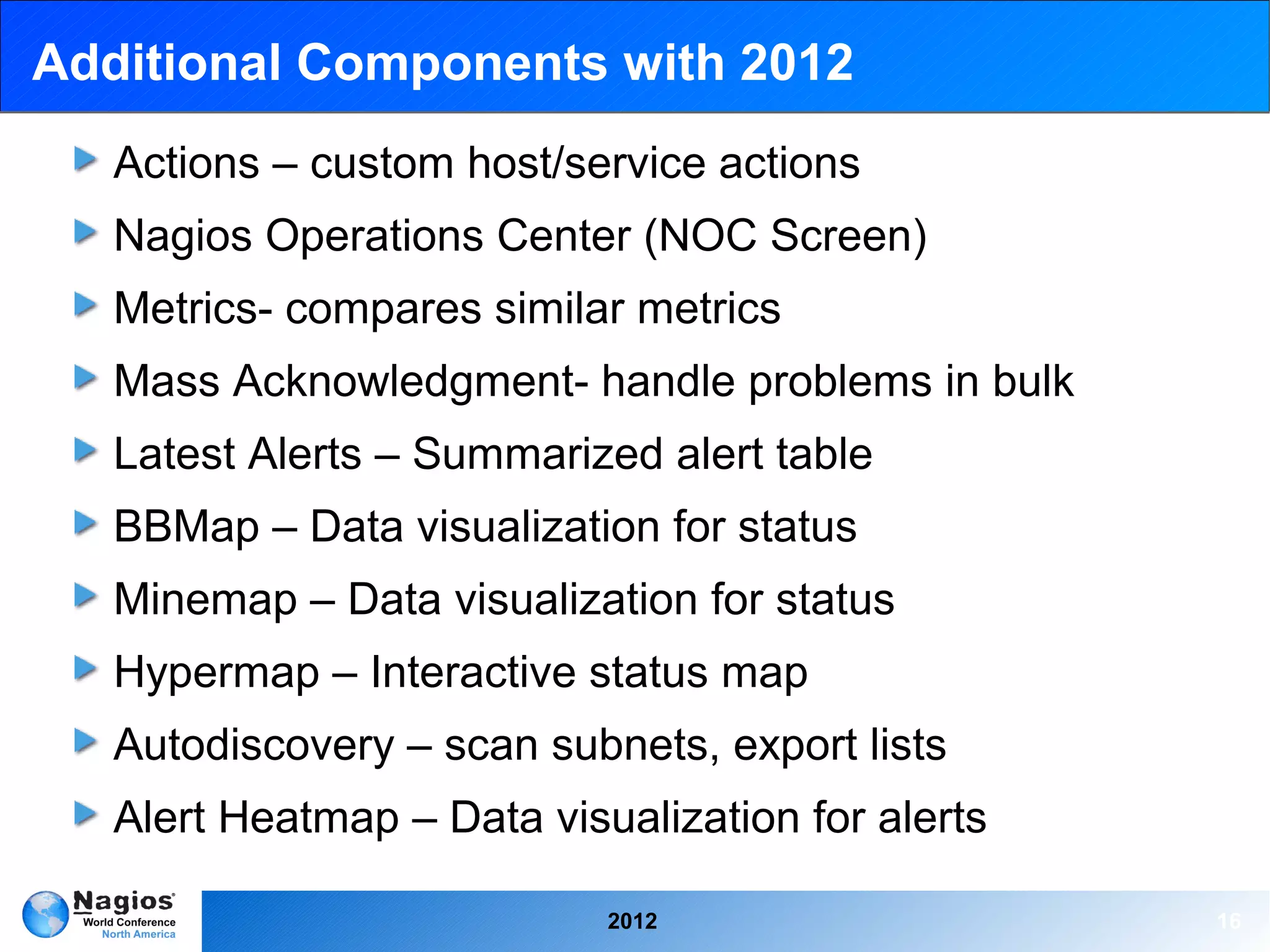 Additional Components with 2012

Actions – custom host/service actions

Nagios Operations Center (NOC Screen)

Metrics- compares similar metrics

Mass Acknowledgment- handle problems in bulk

Latest Alerts – Summarized alert table

BBMap – Data visualization for status

Minemap – Data visualization for status

Hypermap – Interactive status map

Autodiscovery – scan subnets, export lists

Alert Heatmap – Data visualization for alerts

Nagios
World Conference
North America

2012

16